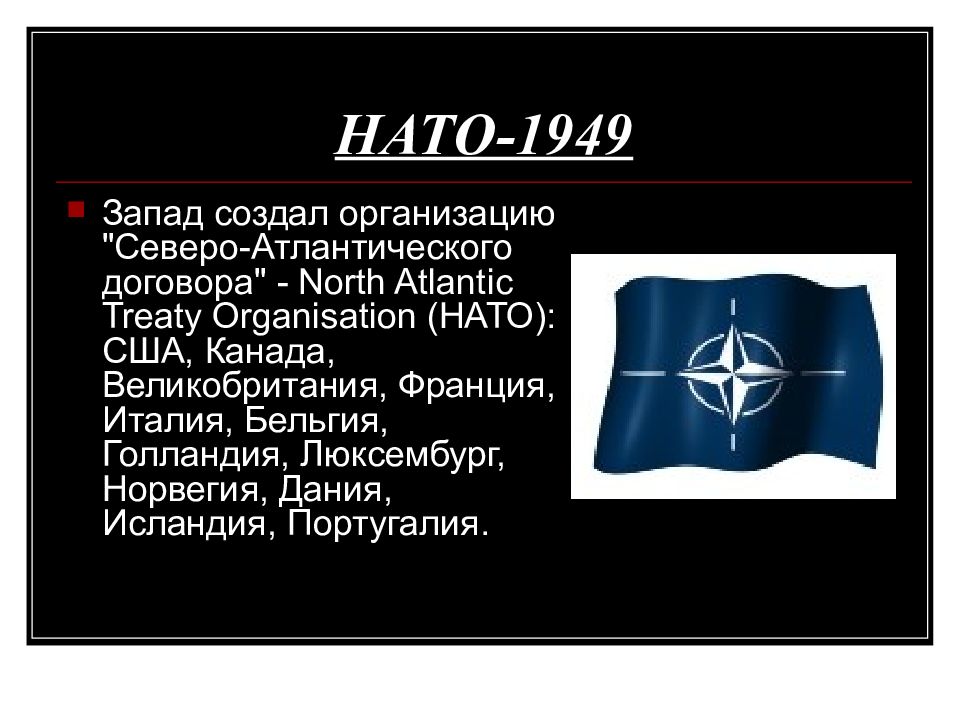 НАТО-1949

Запад создал организацию "Северо-Атлантического договора" - North Atlantic Treaty Organisation (НАТО): США, Канада, Великобритания, Франция, Италия, Бельгия, Голландия, Люксембург, Норвегия, Дания, Исландия, Португалия.